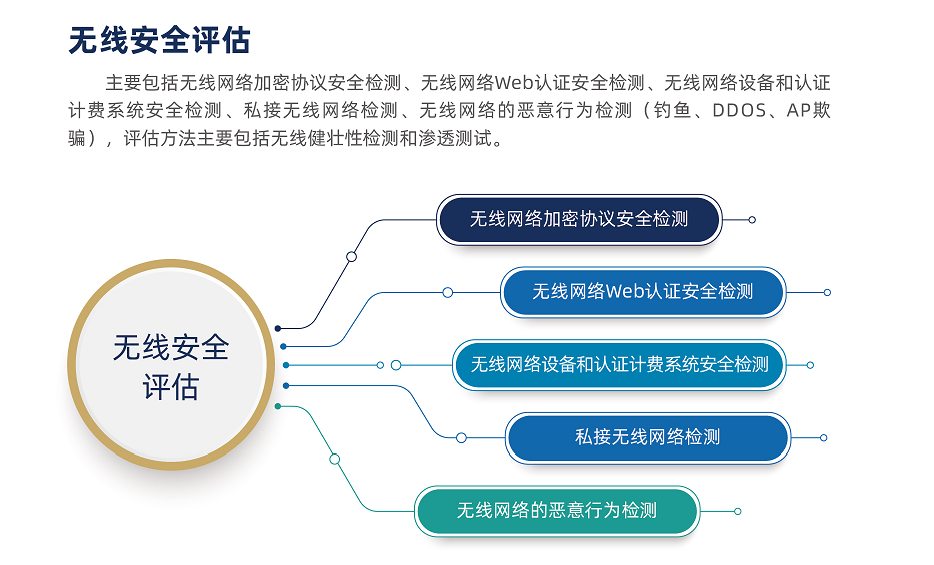 无线安全评估

主要包括无线网络加密协议安全检测、无线网络Web认证安全检测、无线网络设备和认证计费系统安全检测、私接无线网络检测、无线网络的恶意行为检测（钓鱼、DDOS、AP欺骗），评估方法主要包括无线健壮性检测和渗透测试。

无线安全评估

无线网络加密协议安全检测

无线网络Web认证安全检测

无线网络设备和认证计费系统安全检测

私接无线网络检测

无线网络的恶意行为检测